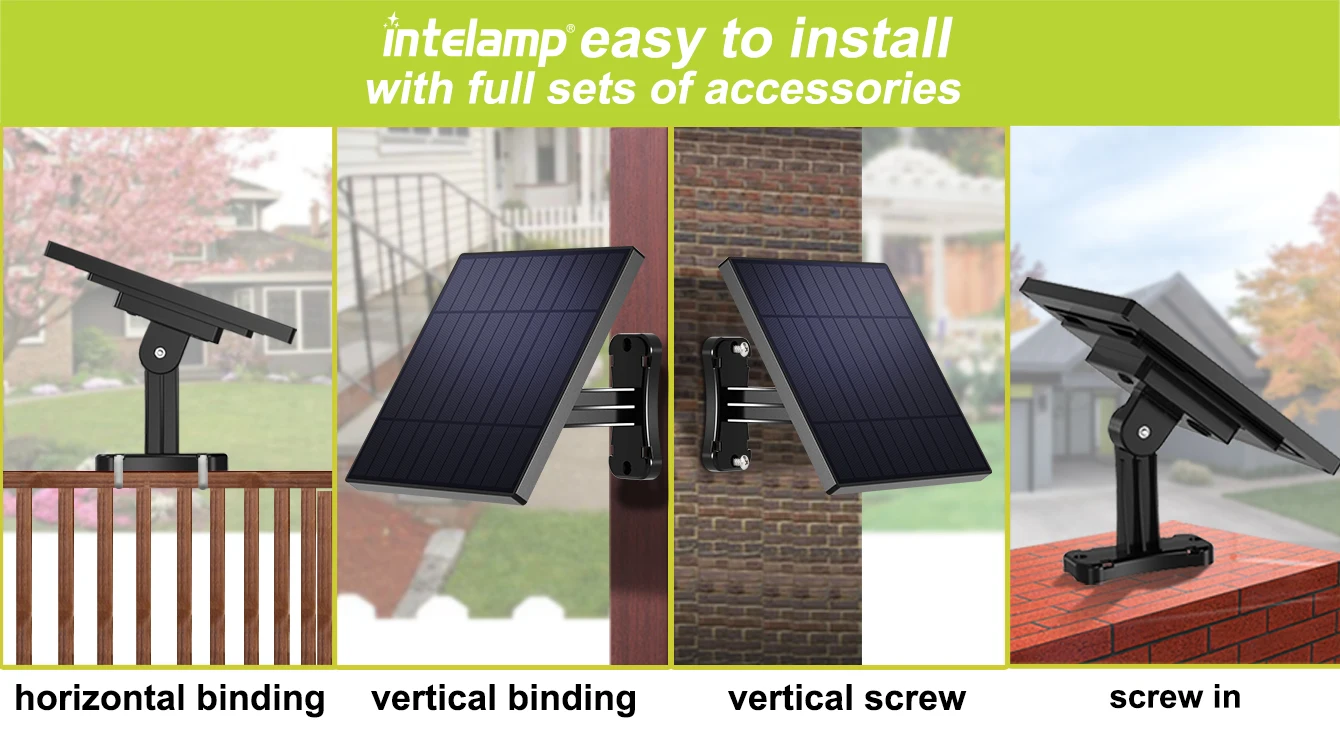 intelamp® easy to install
with full sets of accessories

horizontal binding

vertical binding

vertical screw

screw in